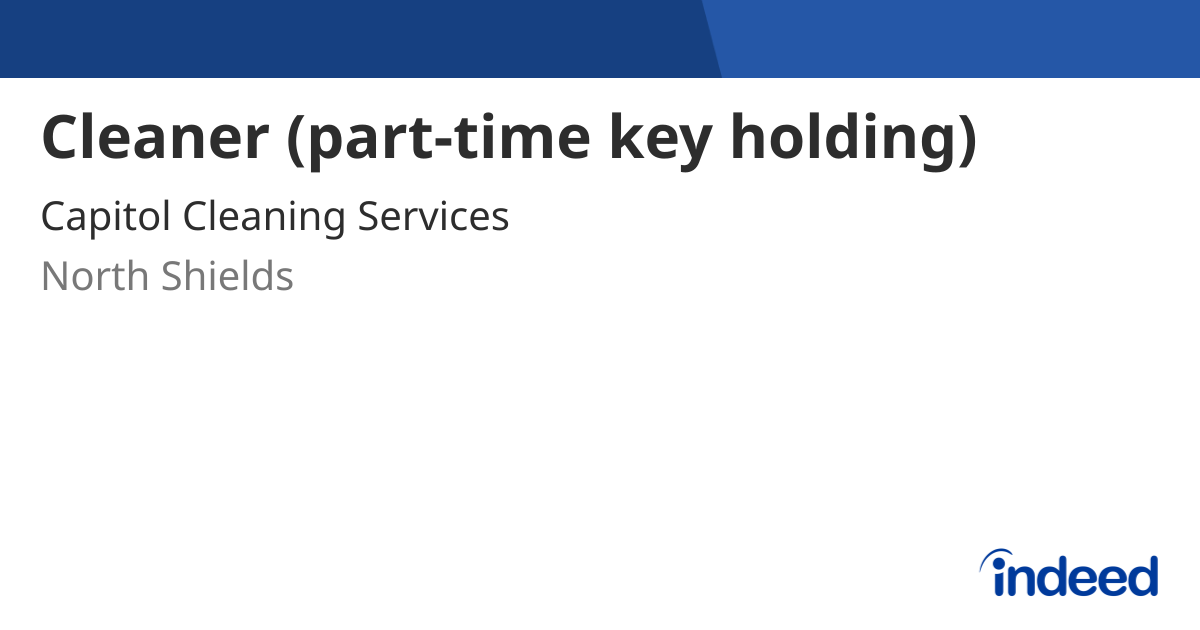 Cleaner (part-time key holding)

Capitol Cleaning Services

North Shields

indeed